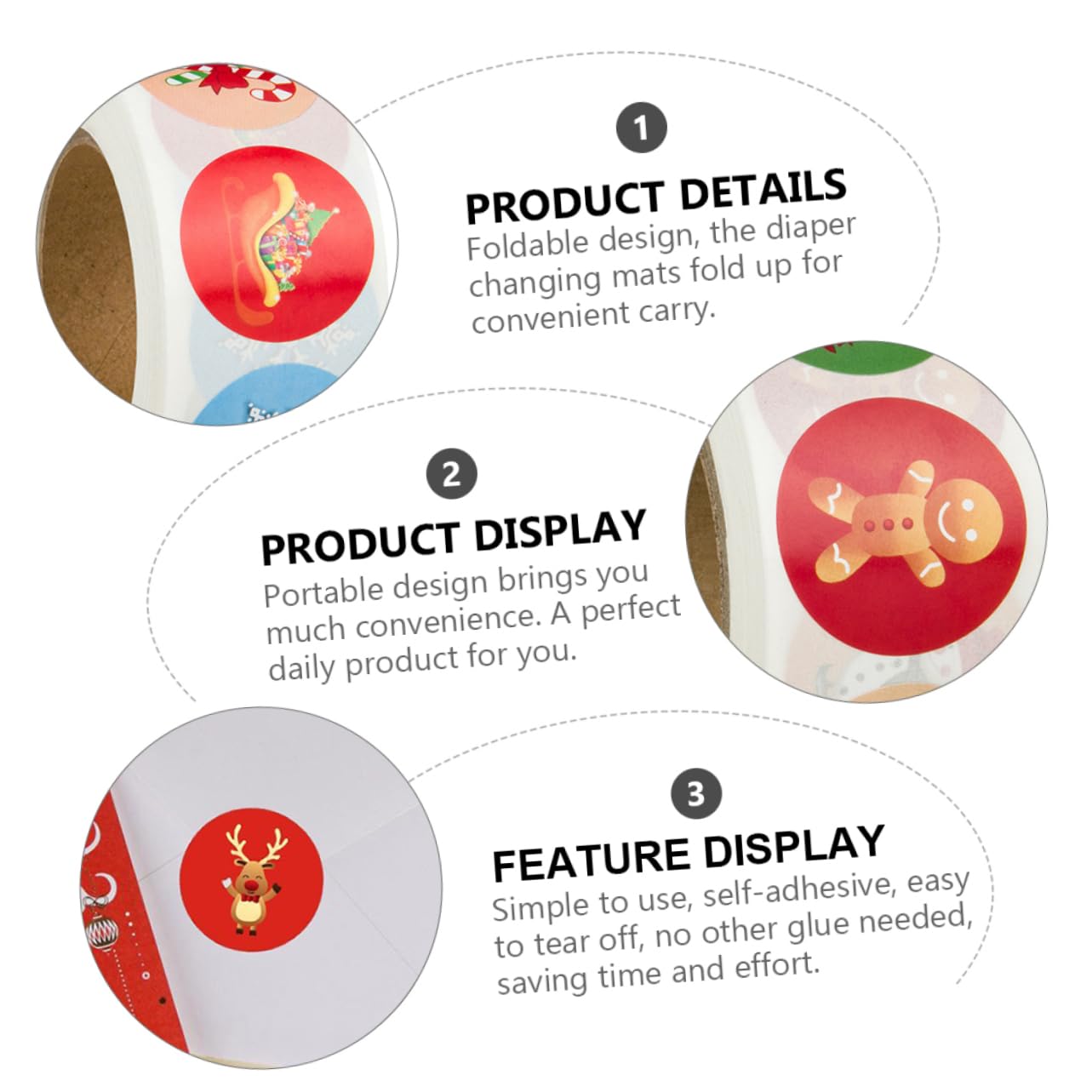 1

PRODUCT DETAILS

Foldable design, the diaper changing mats fold up for convenient carry.

2

PRODUCT DISPLAY

Portable design brings you much convenience. A perfect daily product for you.

3

FEATURE DISPLAY

Simple to use, self-adhesive, easy to tear off, no other glue needed, saving time and effort.